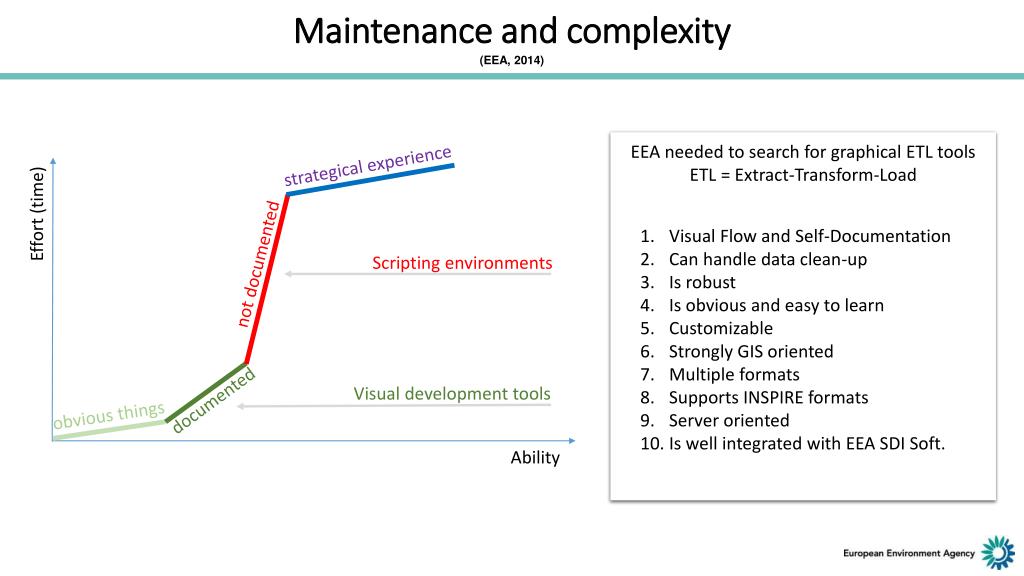 Maintenance and complexity
(EEA, 2014)

Effort (time)

strategical experience

not documented

Scripting environments

documented

Visual development tools

obvious things

Ability

EEA needed to search for graphical ETL tools
ETL = Extract-Transform-Load

1. Visual Flow and Self-Documentation
2. Can handle data clean-up
3. Is robust
4. Is obvious and easy to learn
5. Customizable
6. Strongly GIS oriented
7. Multiple formats
8. Supports INSPIRE formats
9. Server oriented
10. Is well integrated with EEA SDI Soft.

European Environment Agency